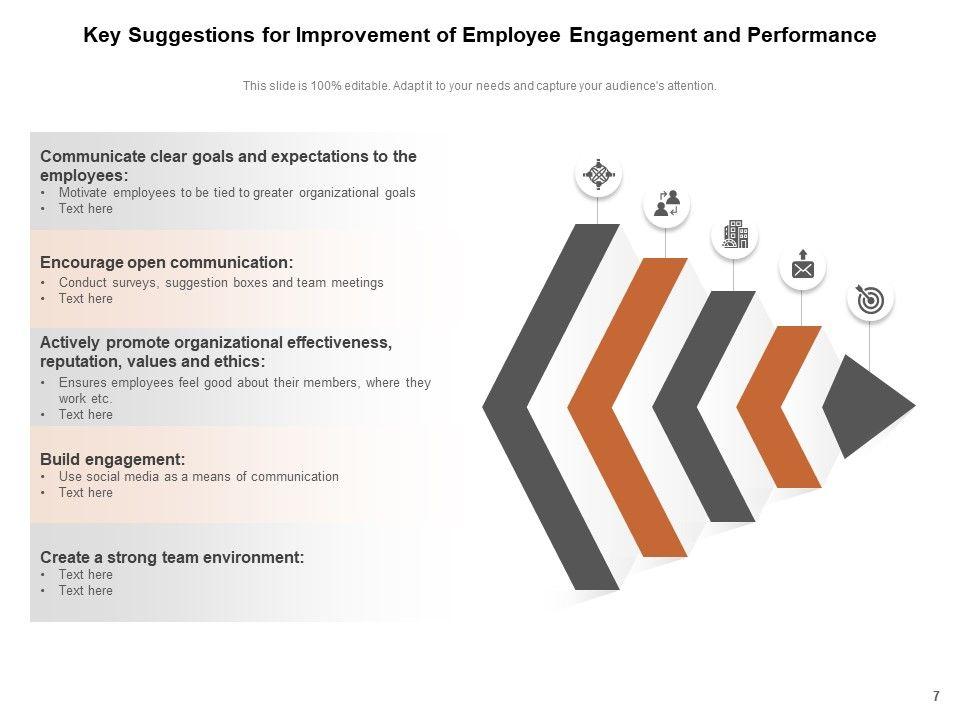 Key Suggestions for Improvement of Employee Engagement and Performance

This slide is 100% editable. Adapt it to your needs and capture your audience's attention.

Communicate clear goals and expectations to the employees:
• Motivate employees to be tied to greater organizational goals
• Text here

Encourage open communication:
• Conduct surveys, suggestion boxes and team meetings
• Text here

Actively promote organizational effectiveness, reputation, values and ethics:
• Ensures employees feel good about their members, where they work etc.
• Text here

Build engagement:
• Use social media as a means of communication
• Text here

Create a strong team environment:
• Text here
• Text here

7